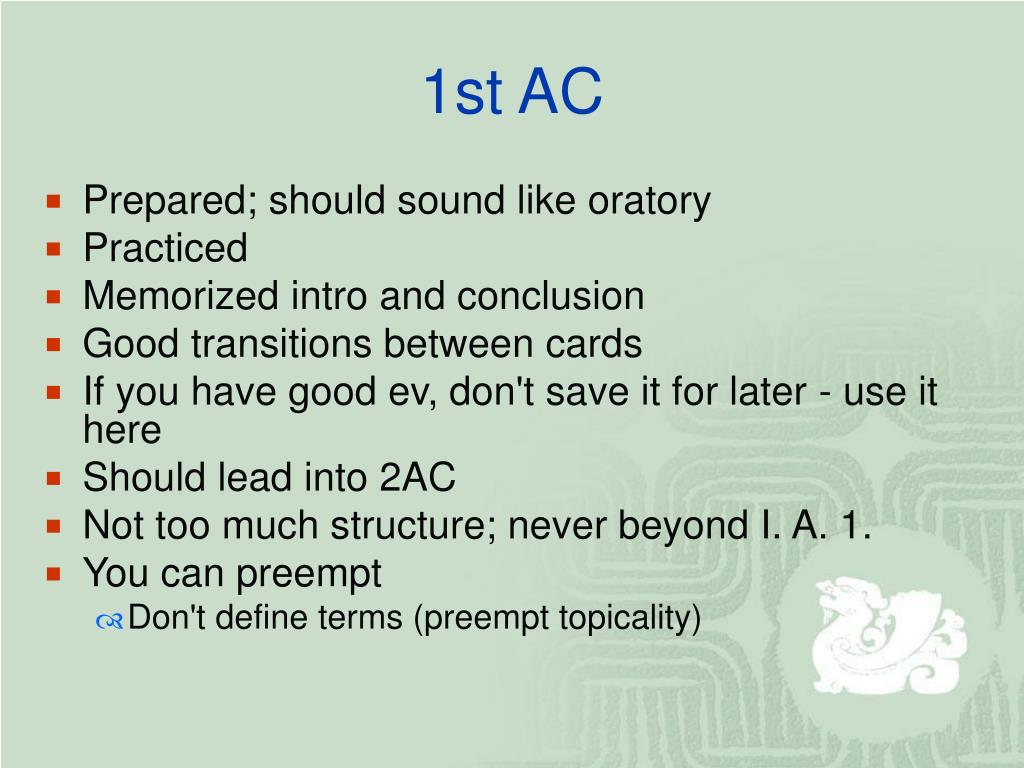 1st AC

- Prepared; should sound like oratory
- Practiced
- Memorized intro and conclusion
- Good transitions between cards
- If you have good ev, don't save it for later - use it here
- Should lead into 2AC
- Not too much structure; never beyond I. A. 1.
- You can preempt
  - Don't define terms (preempt topicality)